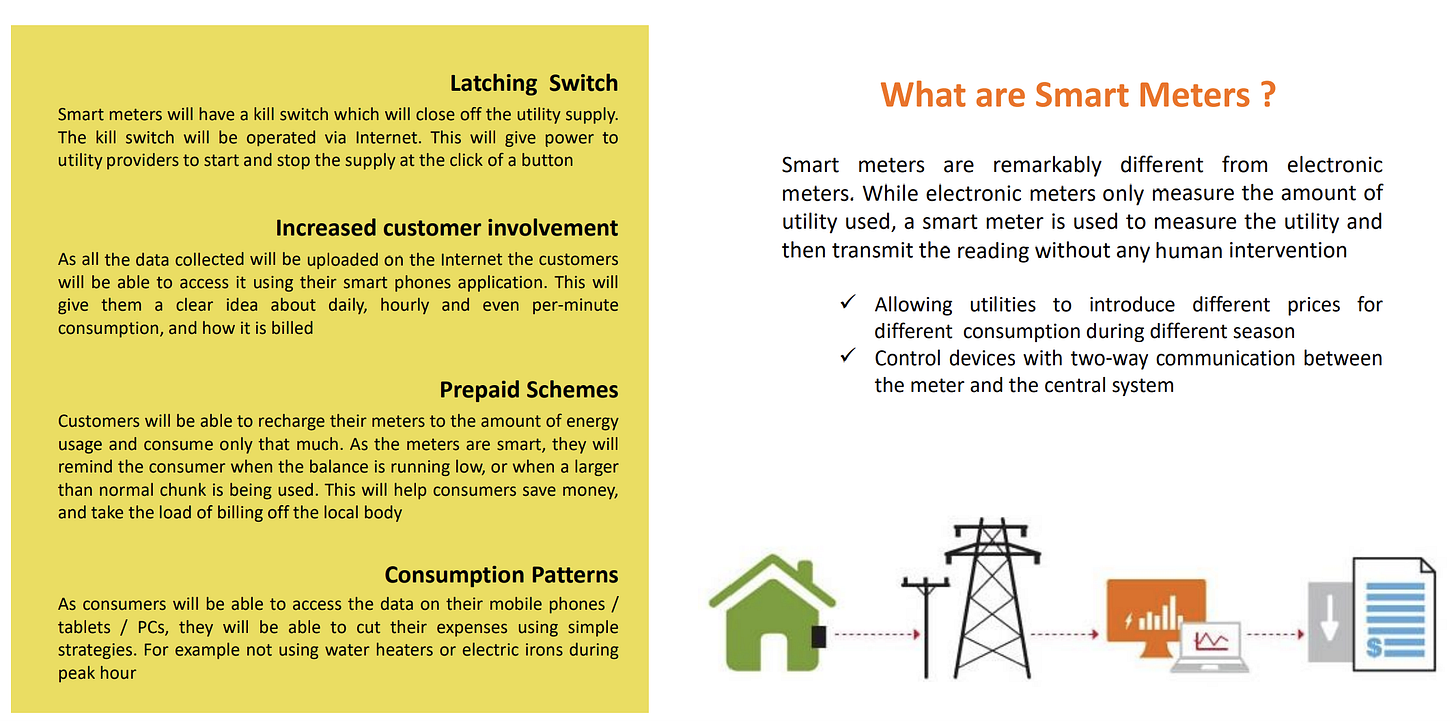 Latching Switch

Smart meters will have a kill switch which will close off the utility supply. The kill switch will be operated via Internet. This will give power to utility providers to start and stop the supply at the click of a button

Increased customer involvement

As all the data collected will be uploaded on the Internet the customers will be able to access it using their smart phones application. This will give them a clear idea about daily, hourly and even per-minute consumption, and how it is billed

Prepaid Schemes

Customers will be able to recharge their meters to the amount of energy usage and consume only that much. As the meters are smart, they will remind the consumer when the balance is running low, or when a larger than normal chunk is being used. This will help consumers save money, and take the load of billing off the local body

Consumption Patterns

As consumers will be able to access the data on their mobile phones / tablets / PCs, they will be able to cut their expenses using simple strategies. For example not using water heaters or electric irons during peak hour

What are Smart Meters ?

Smart meters are remarkably different from electronic meters. While electronic meters only measure the amount of utility used, a smart meter is used to measure the utility and then transmit the reading without any human intervention

✓ Allowing utilities to introduce different prices for different consumption during different season
✓ Control devices with two-way communication between the meter and the central system

$